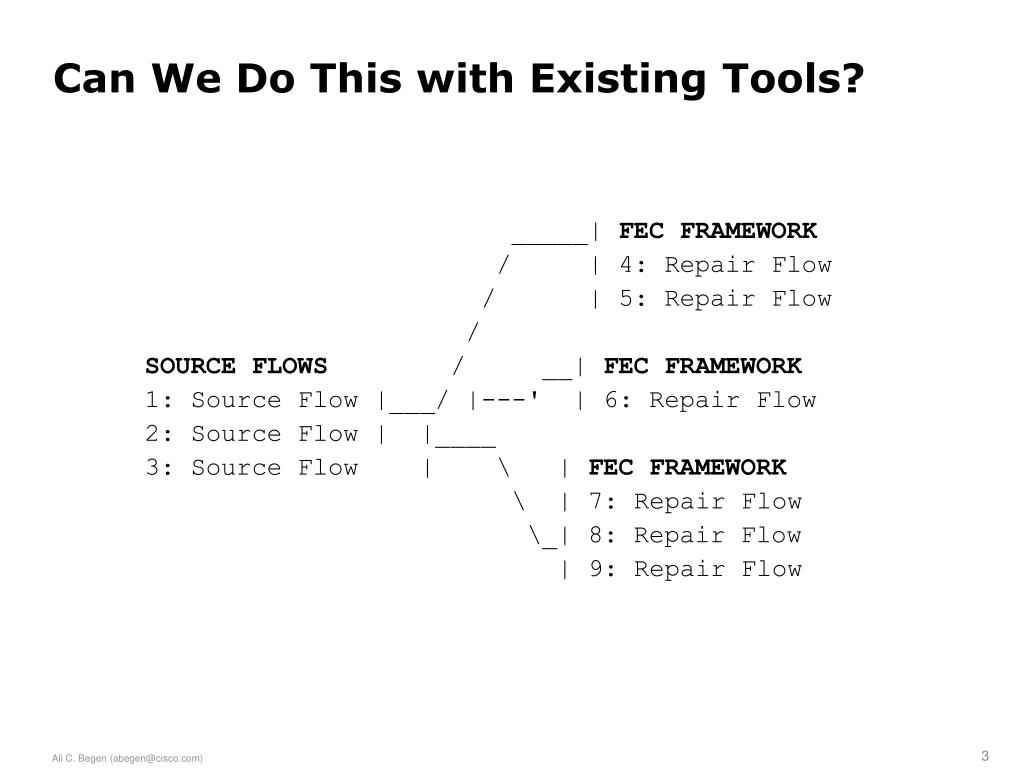 Can We Do This with Existing Tools?

_____| FEC FRAMEWORK
/ | 4: Repair Flow
/ | 5: Repair Flow
/
SOURCE FLOWS / __| FEC FRAMEWORK
1: Source Flow |___/ |---' | 6: Repair Flow
2: Source Flow | |____
3: Source Flow | \ | FEC FRAMEWORK
\ | 7: Repair Flow
\_| 8: Repair Flow
| 9: Repair Flow

Ali C. Begen (abegen@cisco.com)

3